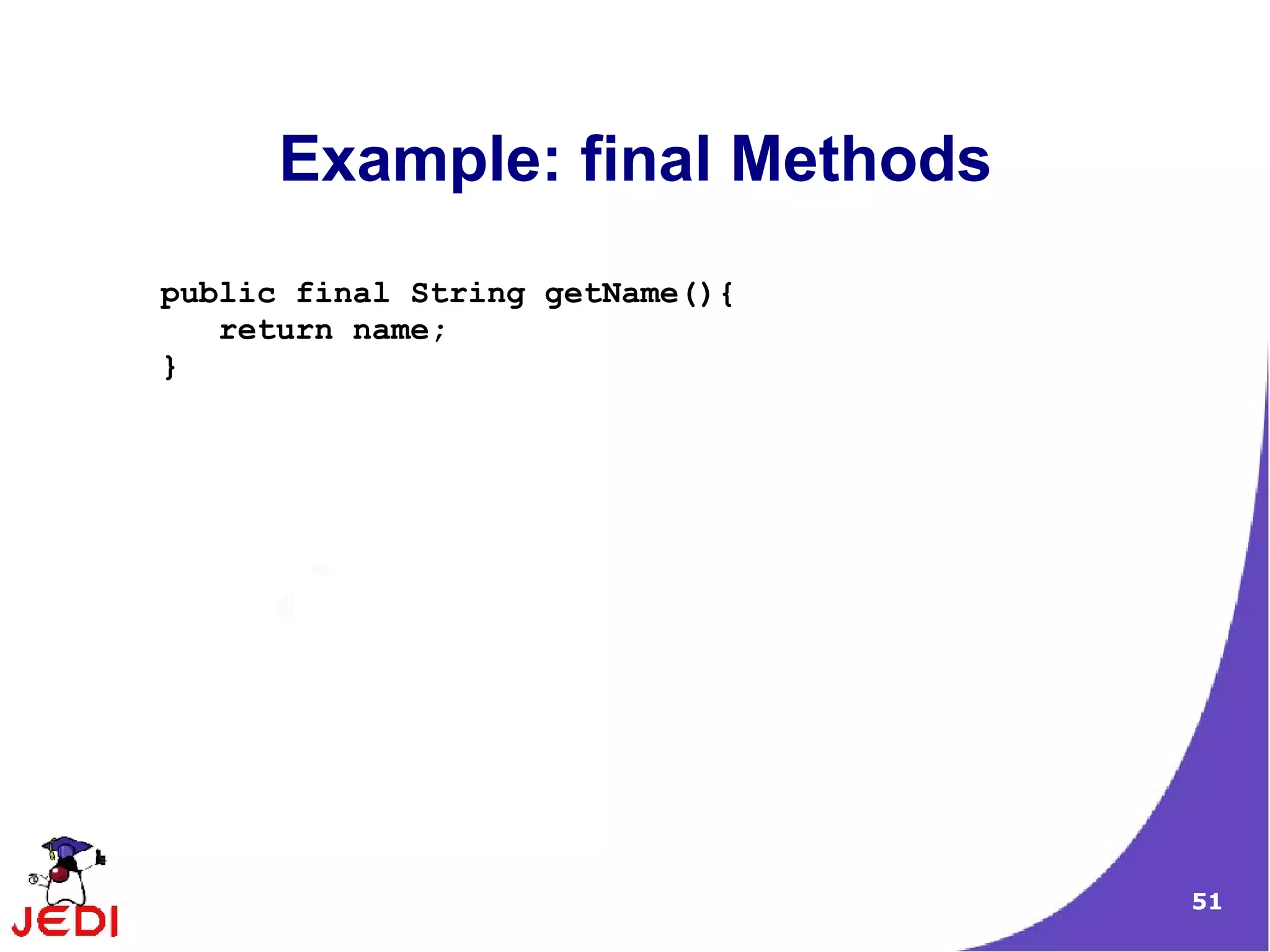 Example: final Methods

public final String getName(){
    return name;
}

JEDI

51